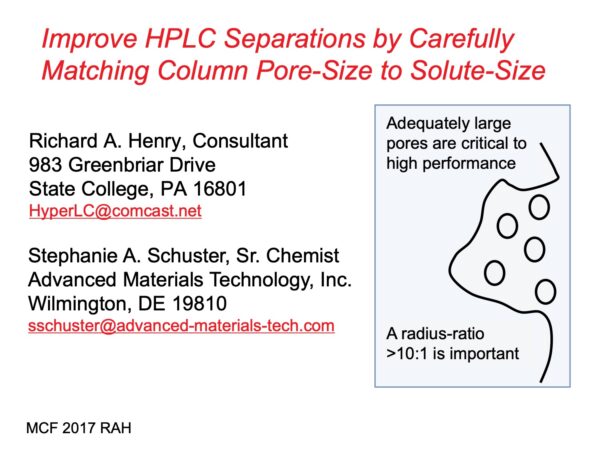 Improve HPLC Separations by Carefully Matching Column Pore-Size to Solute-Size

Richard A. Henry, Consultant
983 Greenbriar Drive
State College, PA 16801
HyperLC@comcast.net

Stephanie A. Schuster, Sr. Chemist
Advanced Materials Technology, Inc.
Wilmington, DE 19810
sschuster@advanced-materials-tech.com

Adequately large pores are critical to high performance

A radius-ratio >10:1 is important

MCF 2017 RAH